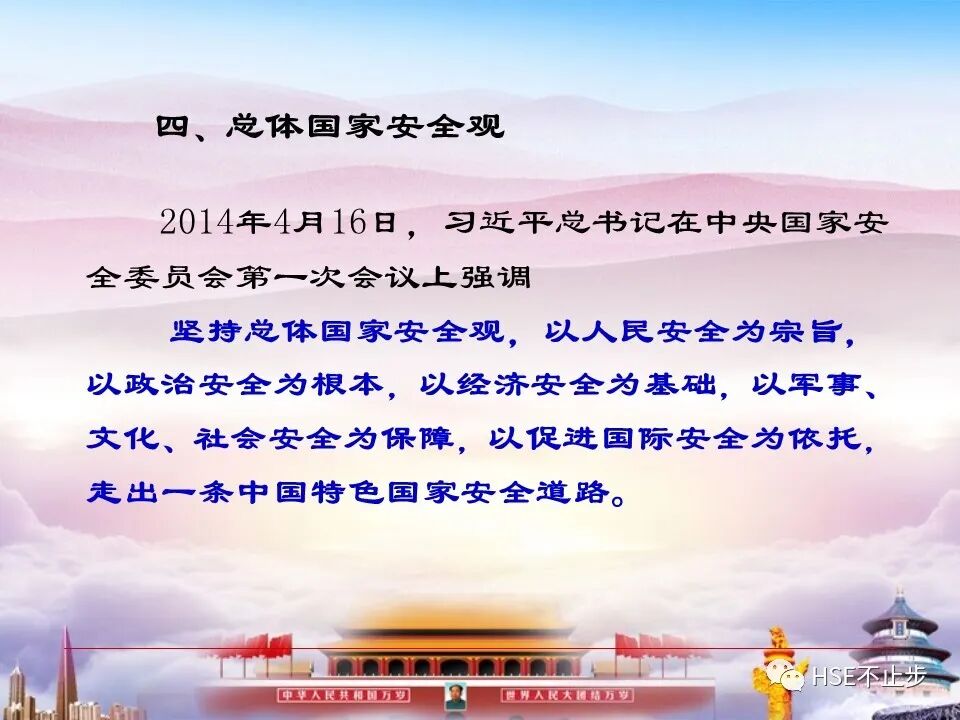 四、总体国家安全观

2014年4月16日，习近平总书记在中央国家安全委员会第一次会议上强调

坚持总体国家安全观，以人民安全为宗旨，以政治安全为根本，以经济安全为基础，以军事、文化、社会安全为保障，以促进国际安全为依托，走出一条中国特色国家安全道路。

中华人民共和国万岁 世界人民大团结万岁

HSE不止步